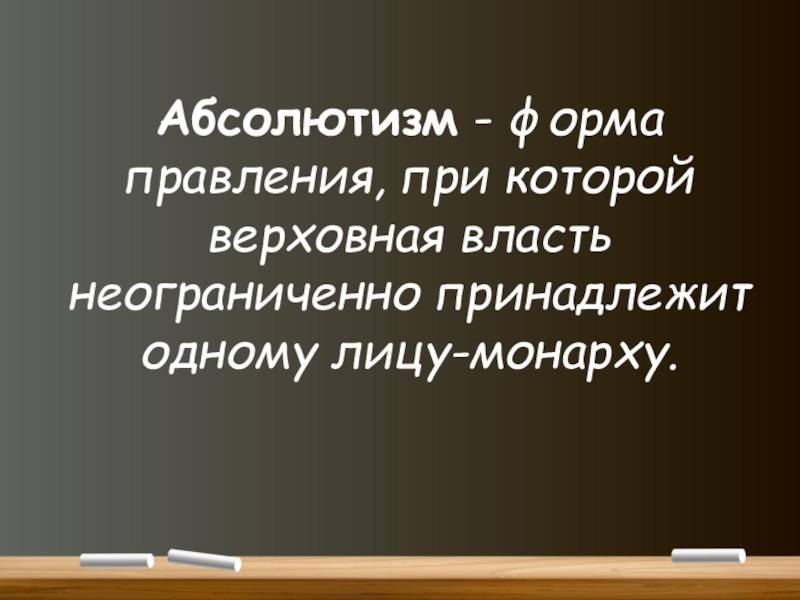 Абсолютизм - форма правления, при которой верховная власть неограниченно принадлежит одному лицу-монарху.